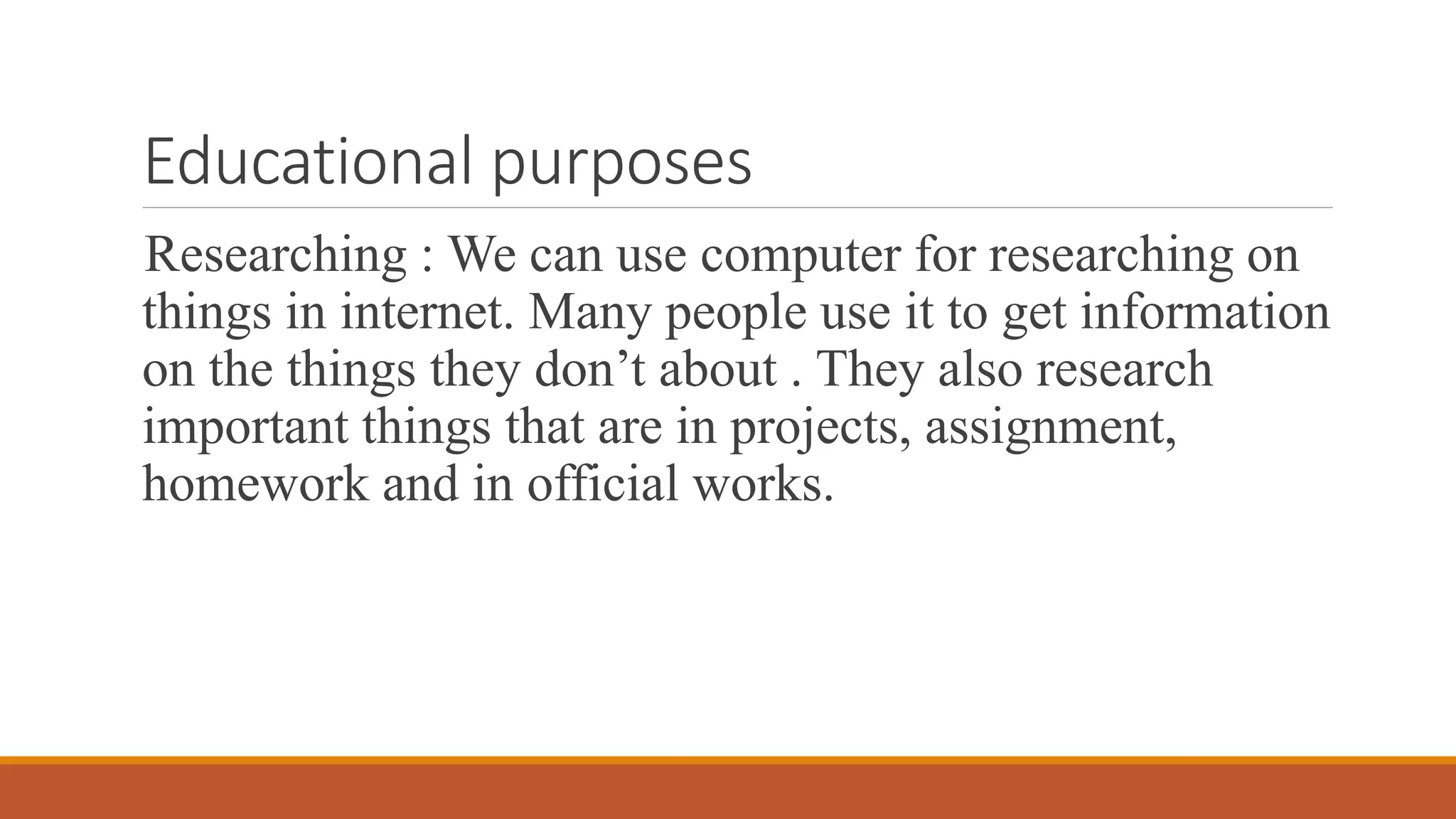 Educational purposes

Researching : We can use computer for researching on things in internet. Many people use it to get information on the things they don’t about . They also research important things that are in projects, assignment, homework and in official works.